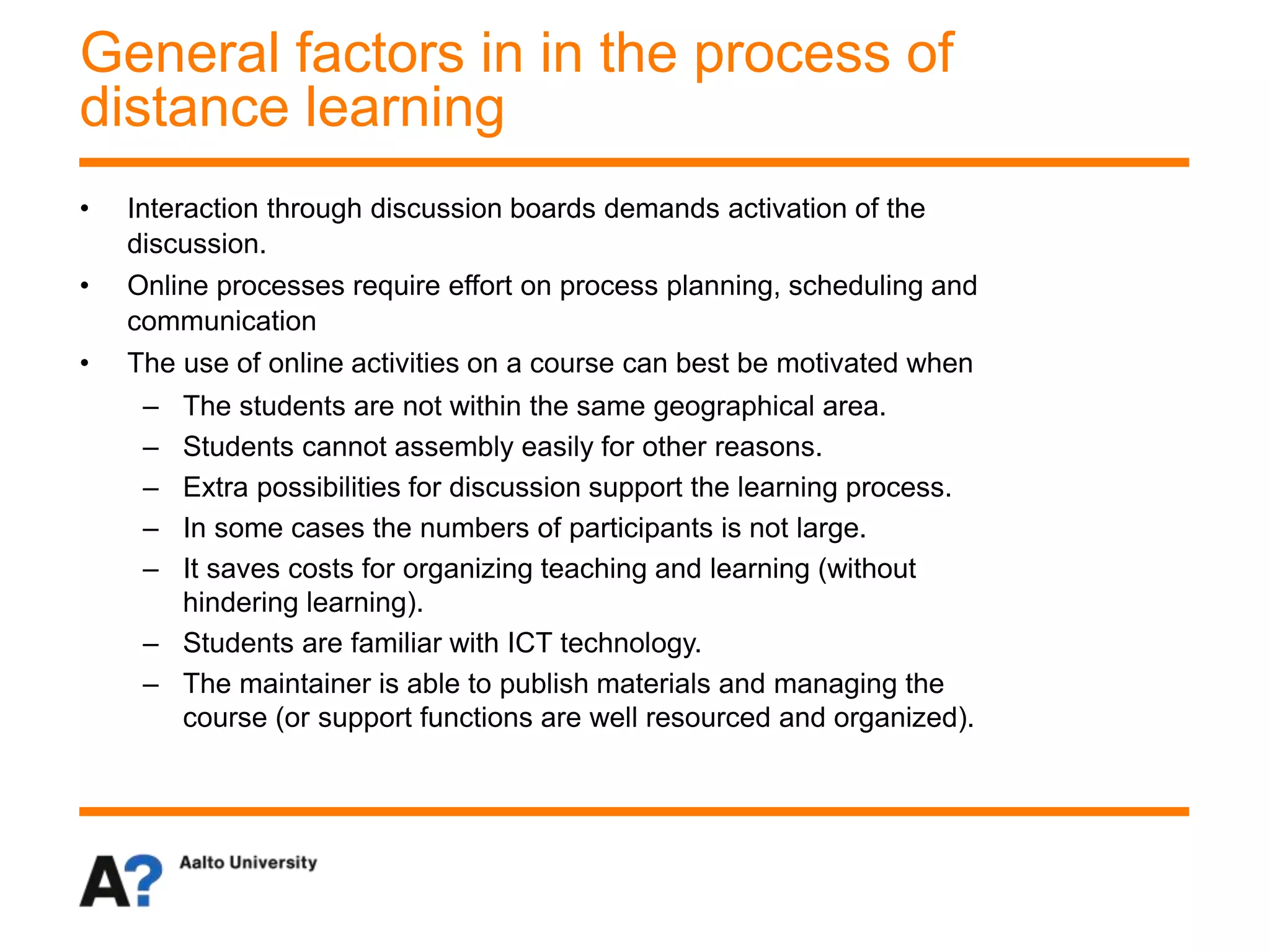 General factors in in the process of distance learning

• Interaction through discussion boards demands activation of the discussion.
• Online processes require effort on process planning, scheduling and communication
• The use of online activities on a course can best be motivated when
– The students are not within the same geographical area.
– Students cannot assembly easily for other reasons.
– Extra possibilities for discussion support the learning process.
– In some cases the numbers of participants is not large.
– It saves costs for organizing teaching and learning (without hindering learning).
– Students are familiar with ICT technology.
– The maintainer is able to publish materials and managing the course (or support functions are well resourced and organized).

A? Aalto University